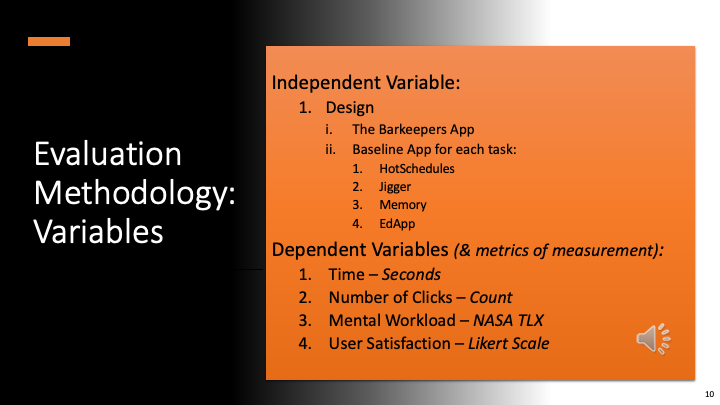 Evaluation Methodology: Variables

Independent Variable:
1. Design
i. The Barkeepers App
ii. Baseline App for each task:
1. HotSchedules
2. Jigger
3. Memory
4. EdApp

Dependent Variables (& metrics of measurement):
1. Time – Seconds
2. Number of Clicks – Count
3. Mental Workload – NASA TLX
4. User Satisfaction – Likert Scale

10